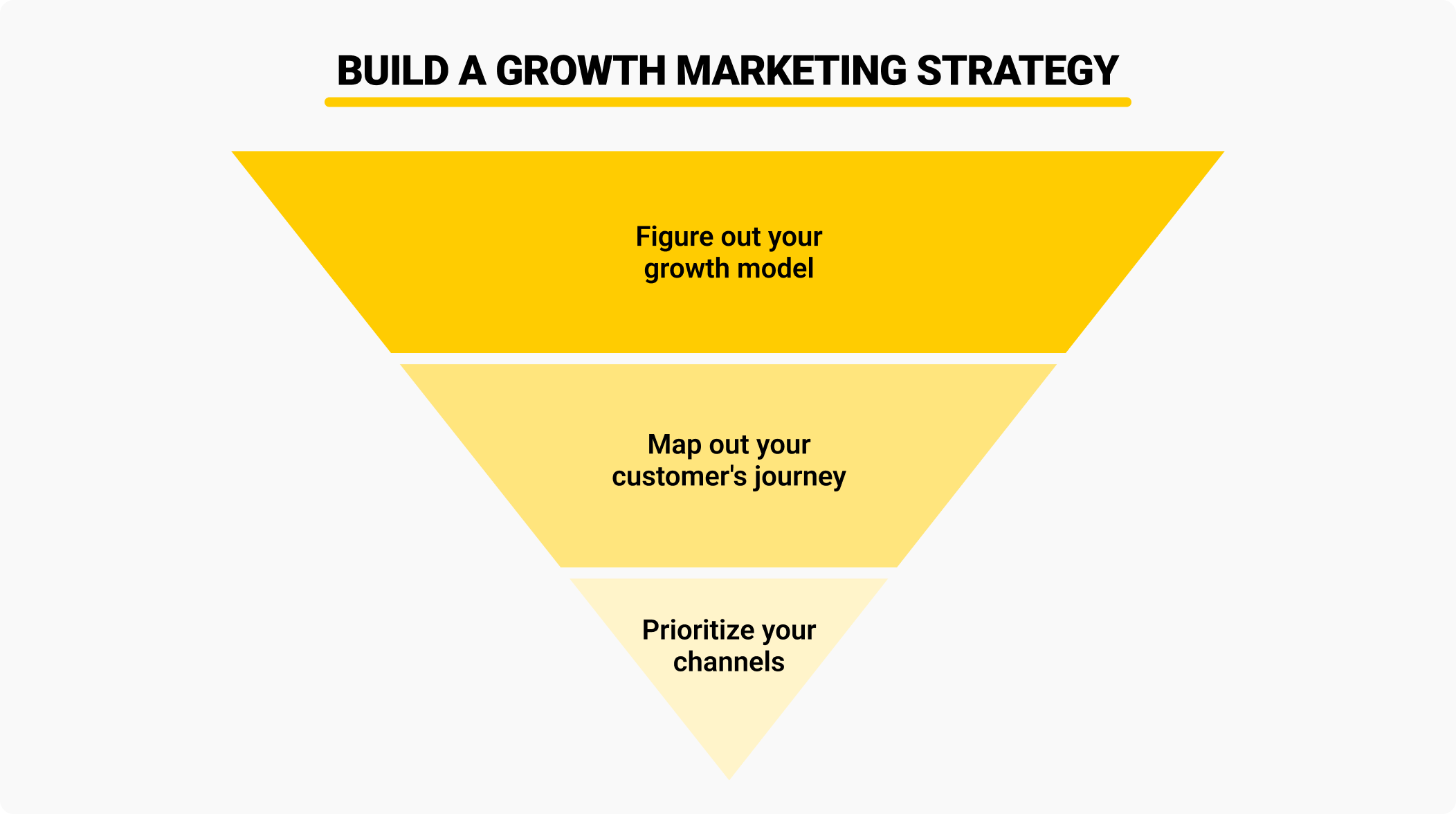 BUILD A GROWTH MARKETING STRATEGY

Figure out your growth model

Map out your customer's journey

Prioritize your channels